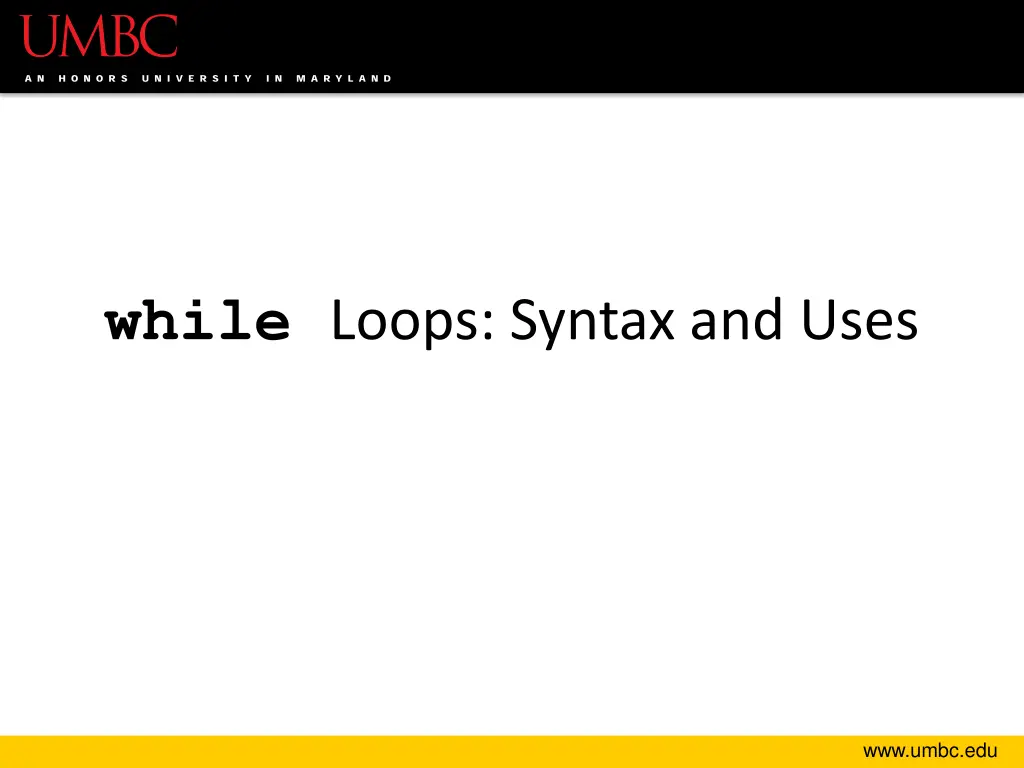 UMBC
AN HONORS UNIVERSITY IN MARYLAND

while Loops: Syntax and Uses

www.umbc.edu